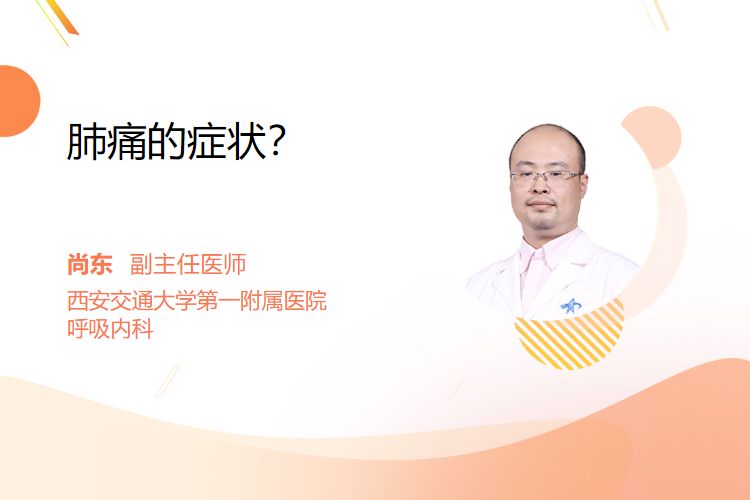 肺痛的症状？

尚东　副主任医师
西安交通大学第一附属医院
呼吸内科